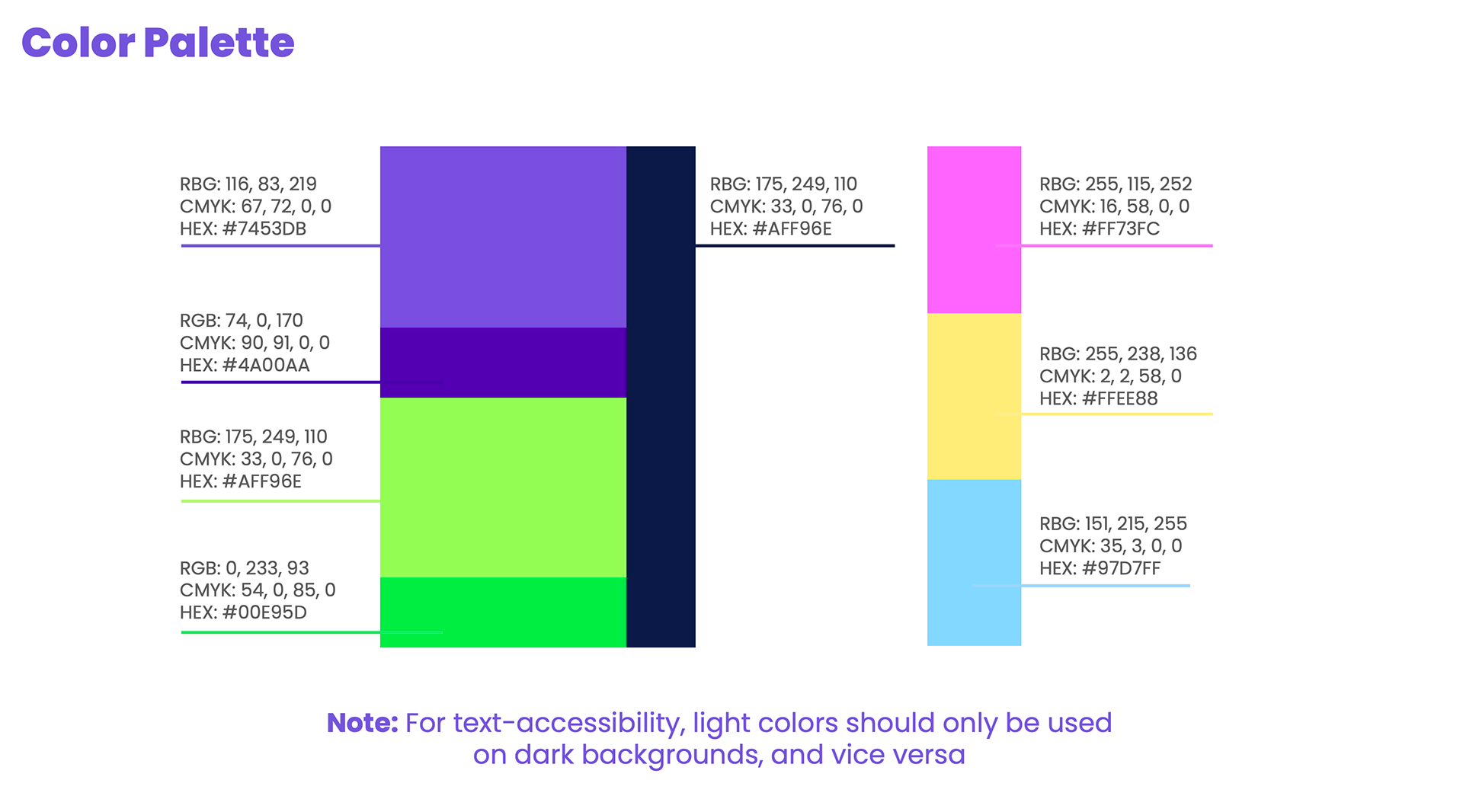 Color Palette

RBG: 116, 83, 219
CMYK: 67, 72, 0, 0
HEX: #7453DB

RGB: 74, 0, 170
CMYK: 90, 91, 0, 0
HEX: #4A00AA

RBG: 175, 249, 110
CMYK: 33, 0, 76, 0
HEX: #AFF96E

RGB: 0, 233, 93
CMYK: 54, 0, 85, 0
HEX: #00E95D

RBG: 175, 249, 110
CMYK: 33, 0, 76, 0
HEX: #AFF96E

RBG: 255, 115, 252
CMYK: 16, 58, 0, 0
HEX: #FF73FC

RBG: 255, 238, 136
CMYK: 2, 2, 58, 0
HEX: #FFEE88

RBG: 151, 215, 255
CMYK: 35, 3, 0, 0
HEX: #97D7FF

Note: For text-accessibility, light colors should only be used on dark backgrounds, and vice versa